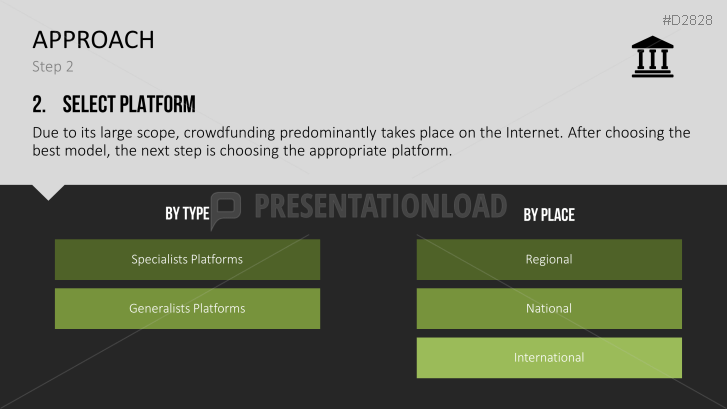 #D2828

APPROACH

Step 2

2. SELECT PLATFORM

Due to its large scope, crowdfunding predominantly takes place on the Internet. After choosing the best model, the next step is choosing the appropriate platform.

PRESENTATIONLOAD

BY TYPE

Specialists Platforms

Generalists Platforms

BY PLACE

Regional

National

International